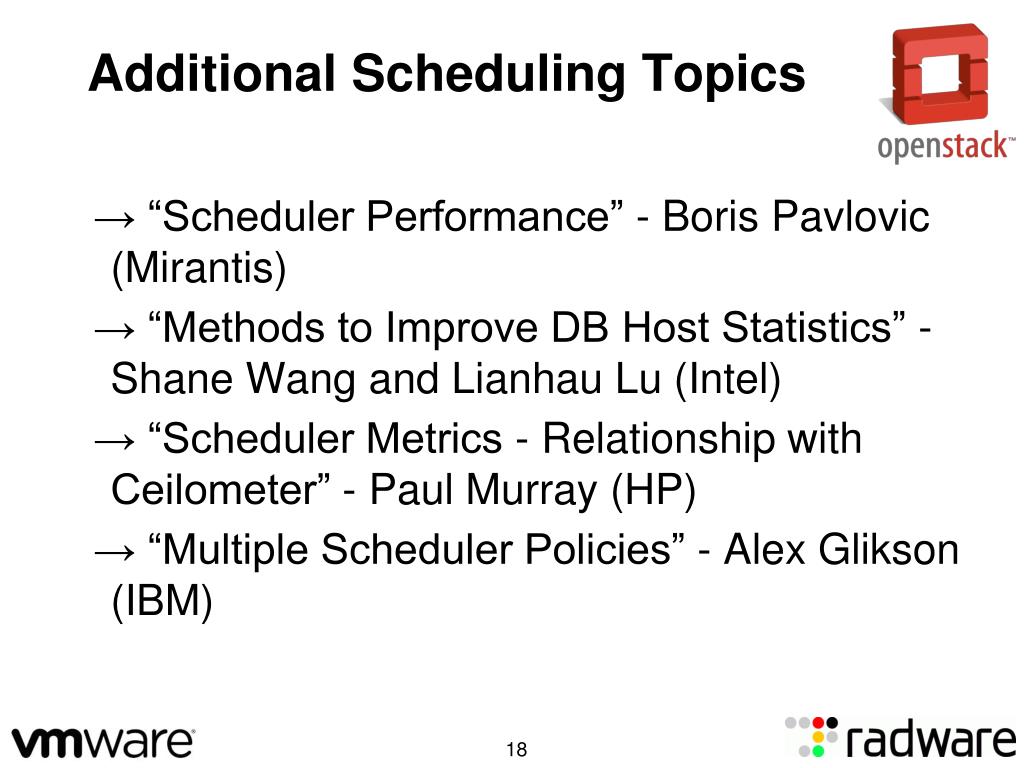 Additional Scheduling Topics

openstack™

→ “Scheduler Performance” - Boris Pavlovic (Mirantis)

→ “Methods to Improve DB Host Statistics” - Shane Wang and Lianhau Lu (Intel)

→ “Scheduler Metrics - Relationship with Ceilometer” - Paul Murray (HP)

→ “Multiple Scheduler Policies” - Alex Glikson (IBM)

vmware®

18

radware